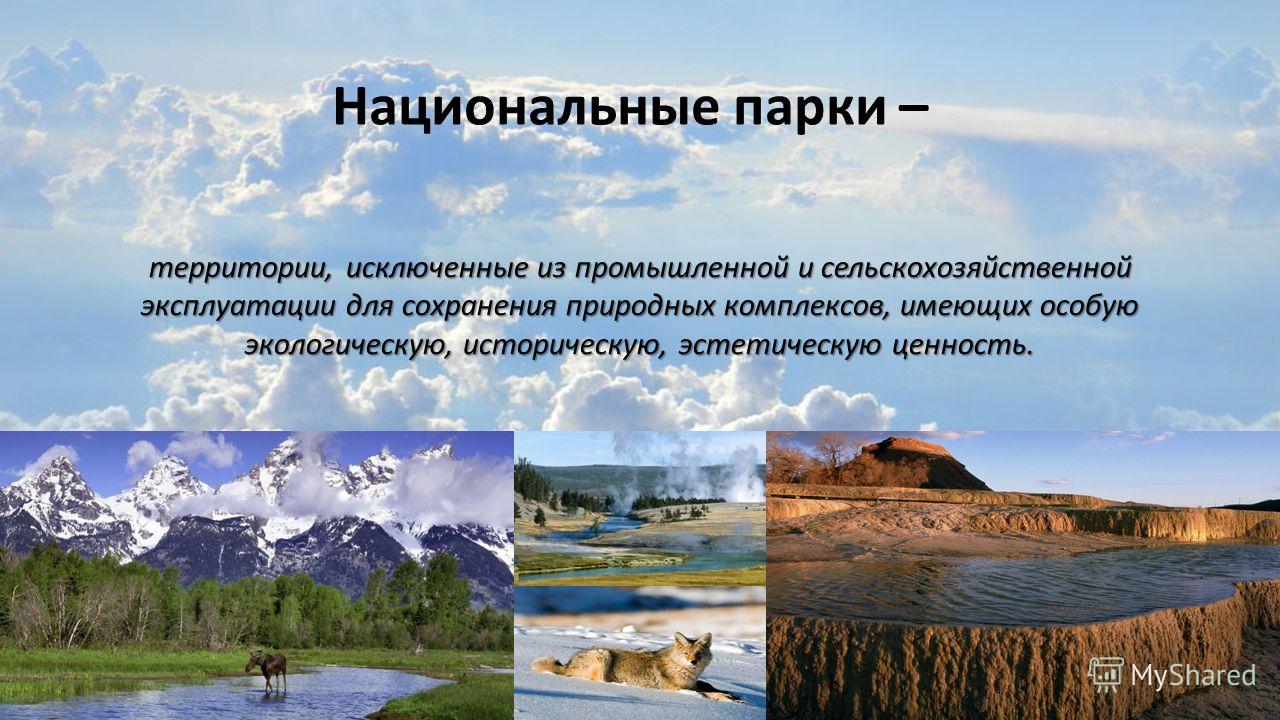 Национальные парки –

территории, исключенные из промышленной и сельскохозяйственной эксплуатации для сохранения природных комплексов, имеющих особую экологическую, историческую, эстетическую ценность.

MyShared